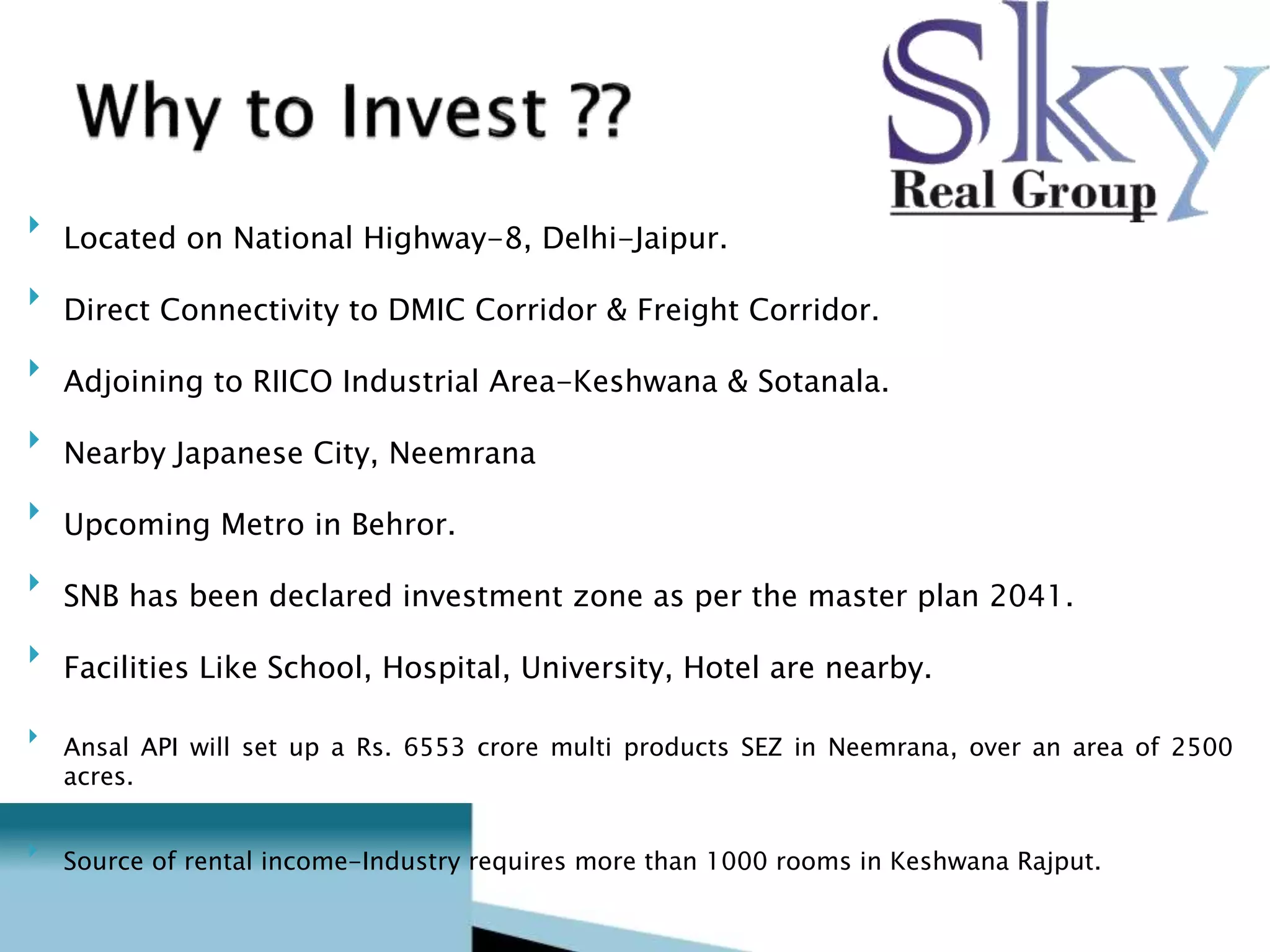 Why to Invest ??

Sky Real Group

Located on National Highway-8, Delhi-Jaipur.

Direct Connectivity to DMIC Corridor & Freight Corridor.

Adjoining to RIICO Industrial Area-Keshwana & Sotanala.

Nearby Japanese City, Neemrana

Upcoming Metro in Behror.

SNB has been declared investment zone as per the master plan 2041.

Facilities Like School, Hospital, University, Hotel are nearby.

Ansal API will set up a Rs. 6553 crore multi products SEZ in Neemrana, over an area of 2500 acres.

Source of rental income-Industry requires more than 1000 rooms in Keshwana Rajput.